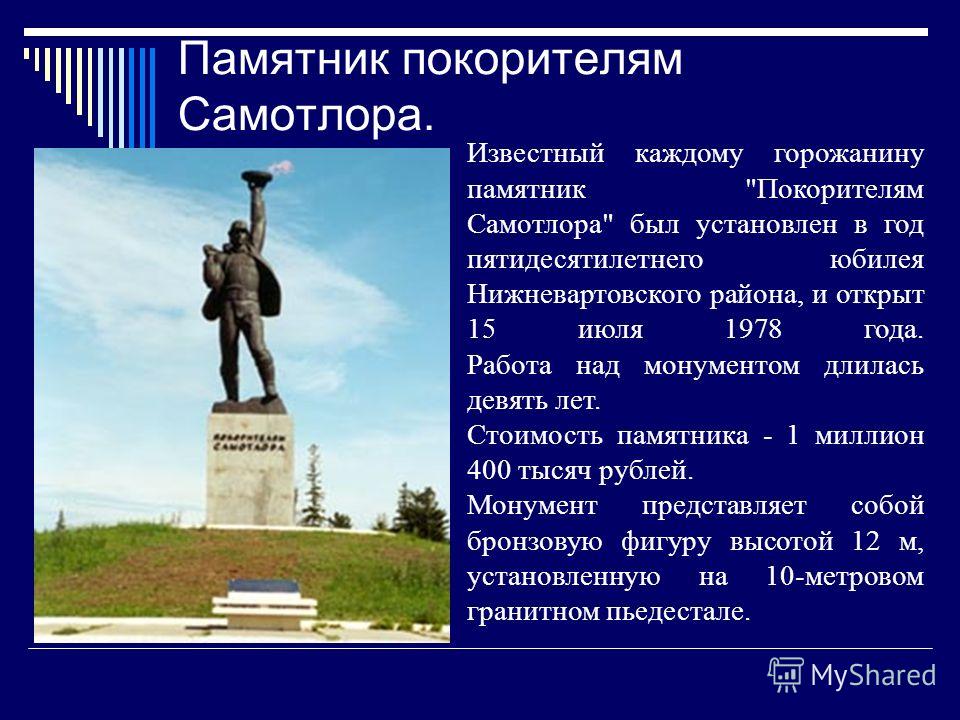 Памятник покорителям Самотлора.

ПОКОРИТЕЛЯМ САМОТЛОРА

Известный каждому горожанину памятник "Покорителям Самотлора" был установлен в год пятидесятилетнего юбилея Нижневартовского района, и открыт 15 июля 1978 года. Работа над монументом длилась девять лет.

Стоимость памятника - 1 миллион 400 тысяч рублей.

Монумент представляет собой бронзовую фигуру высотой 12 м, установленную на 10-метровом гранитном пьедестале.

MyShared